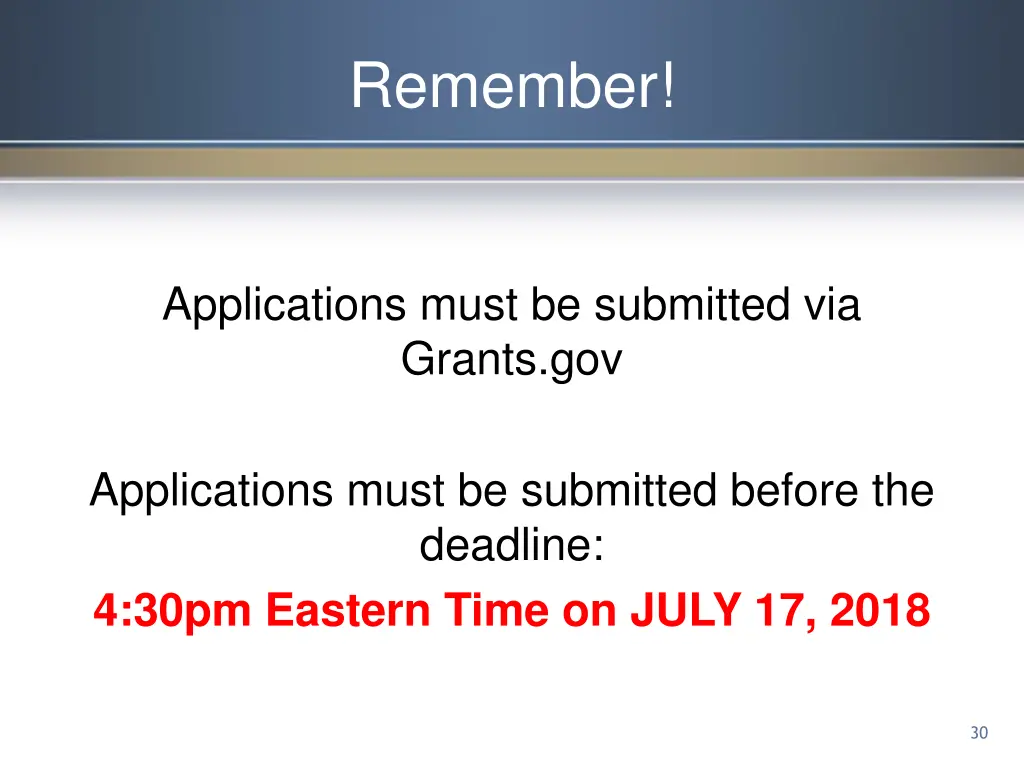 Remember!

Applications must be submitted via Grants.gov

Applications must be submitted before the deadline:
4:30pm Eastern Time on JULY 17, 2018

30